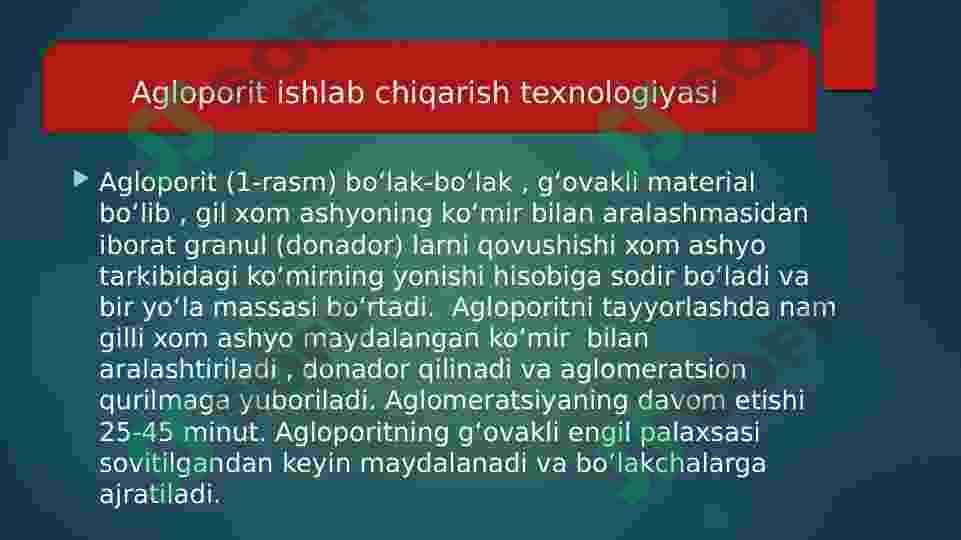 Agloporit ishlab chiqarish texnologiyasi

Agloporit (1-rasm) bo‘lak-bo‘lak , g‘ovakli material bo‘lib , gil xom ashyoning ko‘mir bilan aralashmasidan iborat granul (donador) larni qovushishi xom ashyo tarkibidagi ko‘mirning yonishi hisobiga sodir bo‘ladi va bir yo‘la massasi bo‘rtadi. Agloporitni tayyorlashda nam gilli xom ashyo maydalangan ko‘mir bilan aralashtiriladi , donador qilinadi va aglomeratsion qurilmaga yuboriladi. Aglomeratsiyaning davom etishi 25-45 minut. Agloporitning g‘ovakli engil palaxsasi sovitilgandan keyin maydalanadi va bo‘lakchalarga ajratiladi.